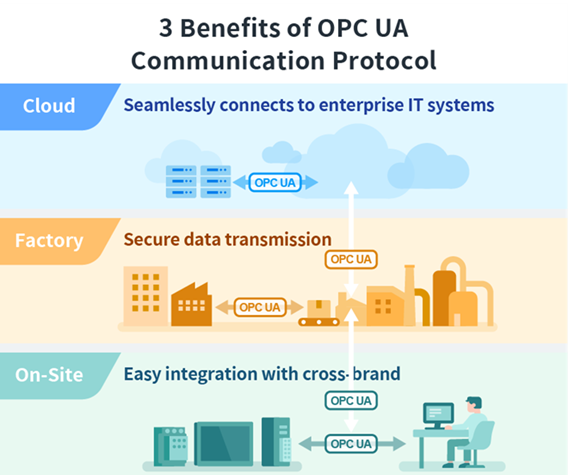 3 Benefits of OPC UA Communication Protocol

Cloud

Seamlessly connects to enterprise IT systems

OPC UA

Factory

Secure data transmission

OPC UA

OPC UA

On-Site

Easy integration with cross-brand

OPC UA

OPC UA